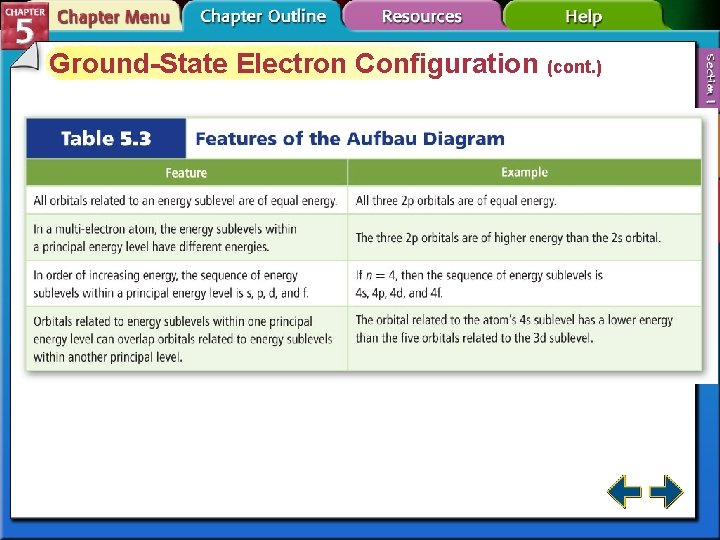 CHAPTER 5

Chapter Menu

Chapter Outline

Resources

Help

Section 1

Ground-State Electron Configuration (cont.)

Table 5.3 Features of the Aufbau Diagram

| Feature | Example |
|---|---|
| All orbitals related to an energy sublevel are of equal energy. | All three 2p orbitals are of equal energy. |
| In a multi-electron atom, the energy sublevels within a principal energy level have different energies. | The three 2p orbitals are of higher energy than the 2s orbital. |
| In order of increasing energy, the sequence of energy sublevels within a principal energy level is s, p, d, and f. | If $n = 4$, then the sequence of energy sublevels is 4s, 4p, 4d, and 4f. |
| Orbitals related to energy sublevels within one principal energy level can overlap orbitals related to energy sublevels within another principal level. | The orbital related to the atom's 4s sublevel has a lower energy than the five orbitals related to the 3d sublevel. |